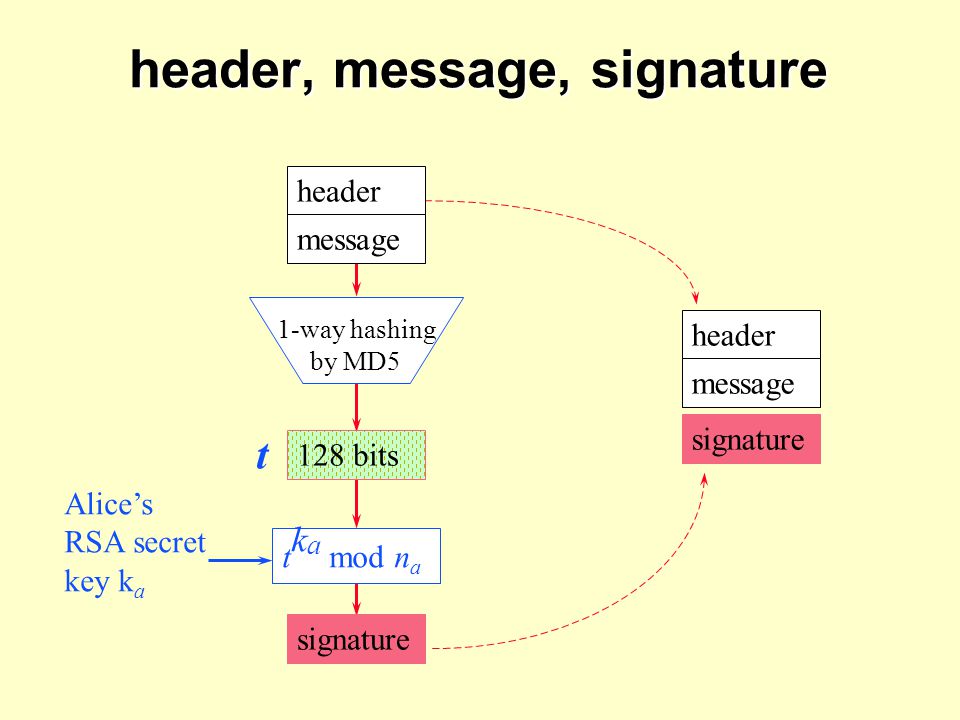 header, message, signature

header
message

1-way hashing by MD5

$t$ 128 bits

Alice's RSA secret key $k_a$

$t^{k_a} \bmod n_a$

signature

header
message
signature